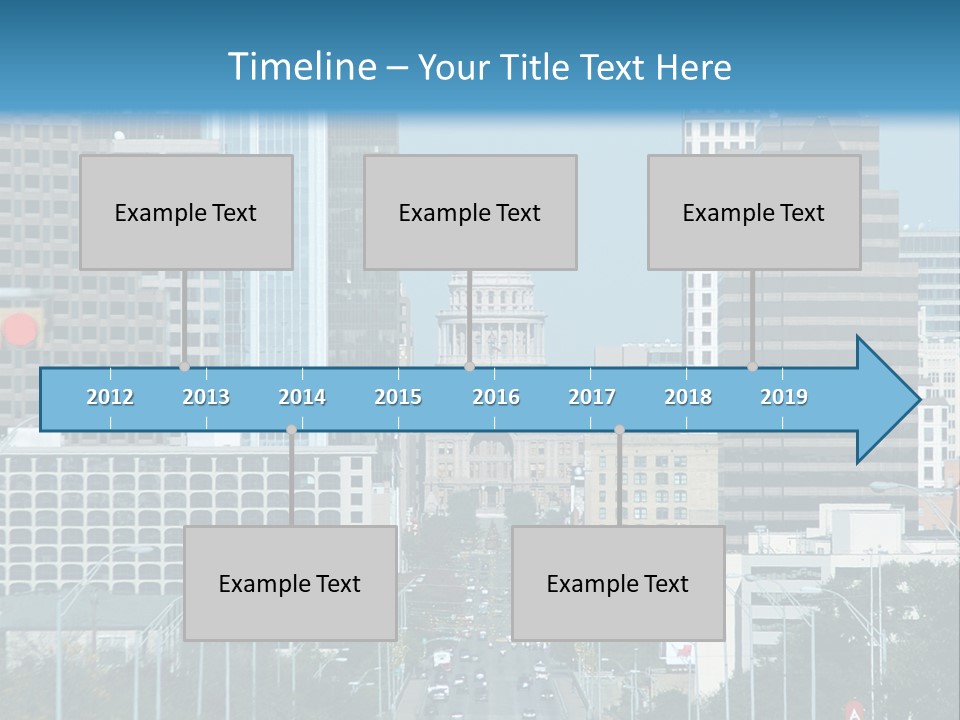 Timeline – Your Title Text Here

Example Text

Example Text

Example Text

2012 2013 2014 2015 2016 2017 2018 2019

Example Text

Example Text